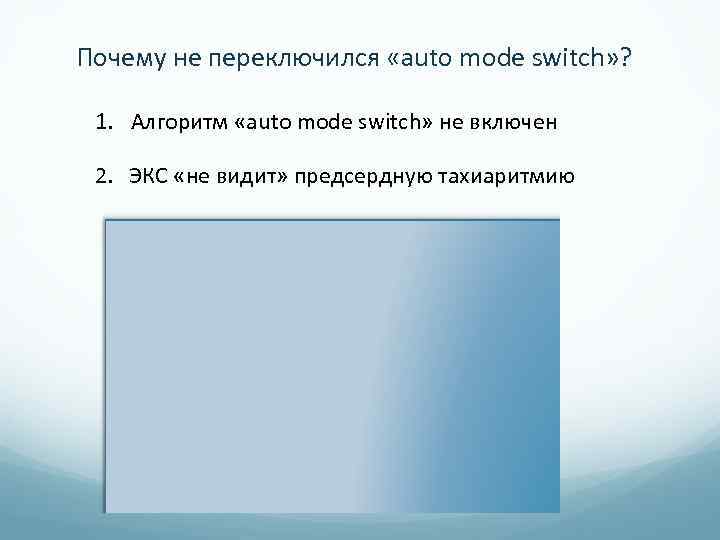 Почему не переключился «auto mode switch»?

1. Алгоритм «auto mode switch» не включен

2. ЭКС «не видит» предсердную тахиаритмию